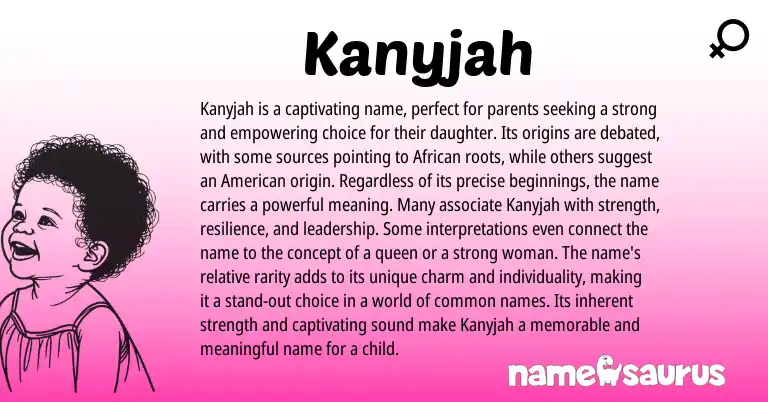 Kanyjah

Kanyjah is a captivating name, perfect for parents seeking a strong and empowering choice for their daughter. Its origins are debated, with some sources pointing to African roots, while others suggest an American origin. Regardless of its precise beginnings, the name carries a powerful meaning. Many associate Kanyjah with strength, resilience, and leadership. Some interpretations even connect the name to the concept of a queen or a strong woman. The name's relative rarity adds to its unique charm and individuality, making it a stand-out choice in a world of common names. Its inherent strength and captivating sound make Kanyjah a memorable and meaningful name for a child.

namesaurus